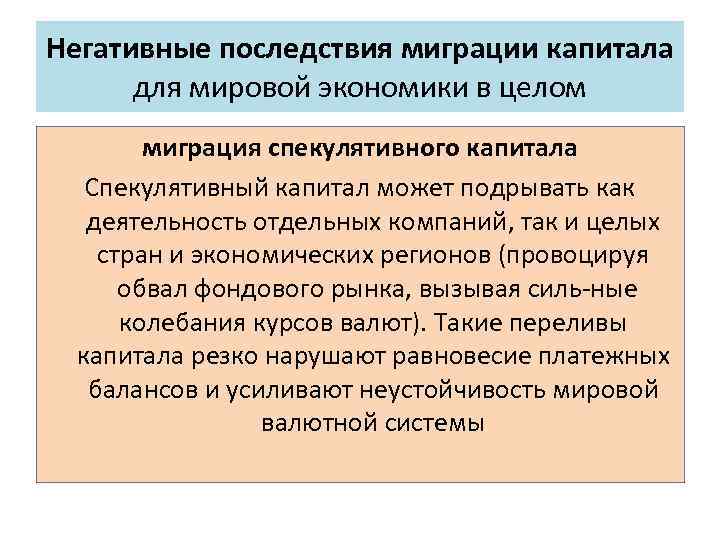 Негативные последствия миграции капитала для мировой экономики в целом

миграция спекулятивного капитала

Спекулятивный капитал может подрывать как деятельность отдельных компаний, так и целых стран и экономических регионов (провоцируя обвал фондового рынка, вызывая силь-ные колебания курсов валют). Такие переливы капитала резко нарушают равновесие платежных балансов и усиливают неустойчивость мировой валютной системы